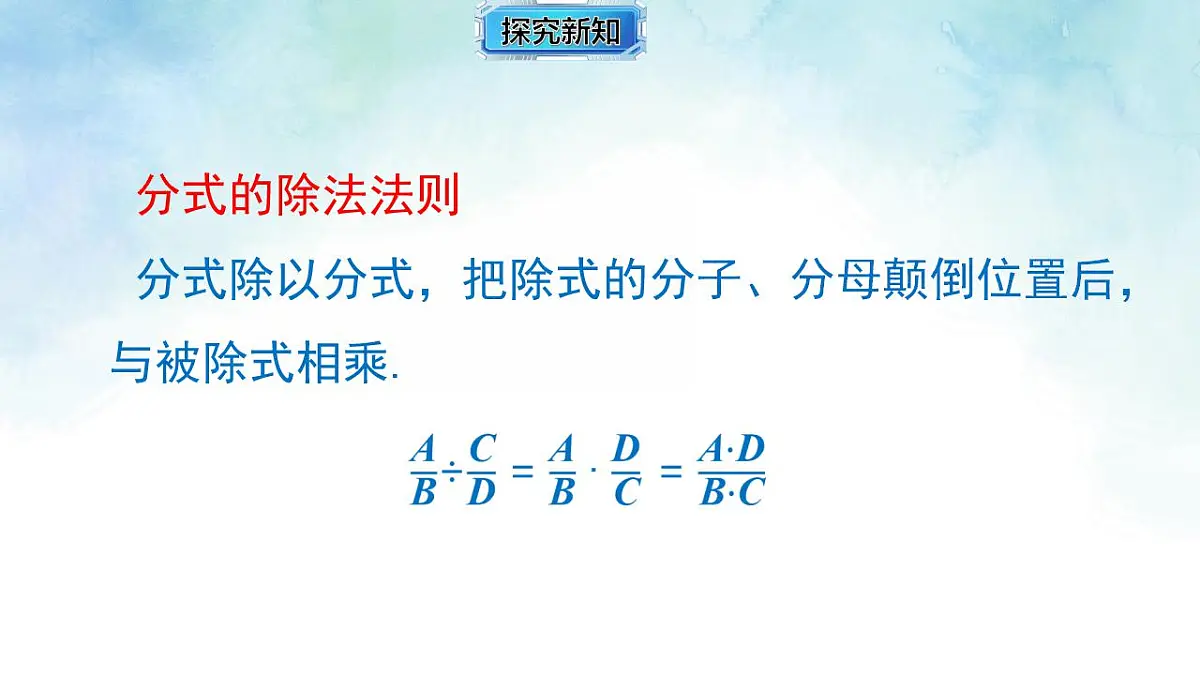 探究新知

分式的除法法则

分式除以分式，把除式的分子、分母颠倒位置后，与被除式相乘.

$\frac{A}{B} \div \frac{C}{D} = \frac{A}{B} \cdot \frac{D}{C} = \frac{A \cdot D}{B \cdot C}$